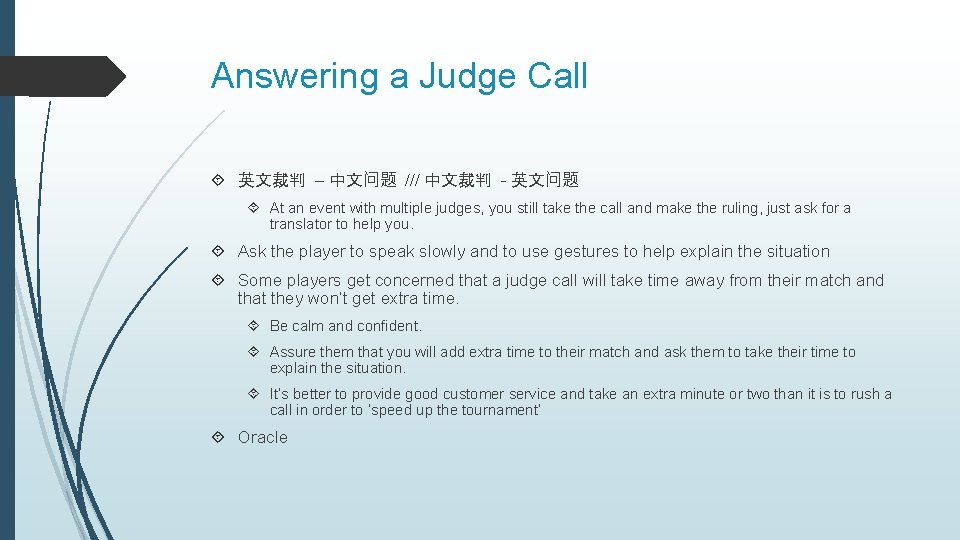 Answering a Judge Call

英文裁判 – 中文问题 /// 中文裁判 - 英文问题

At an event with multiple judges, you still take the call and make the ruling, just ask for a translator to help you.

Ask the player to speak slowly and to use gestures to help explain the situation

Some players get concerned that a judge call will take time away from their match and that they won't get extra time.

Be calm and confident.

Assure them that you will add extra time to their match and ask them to take their time to explain the situation.

It's better to provide good customer service and take an extra minute or two than it is to rush a call in order to 'speed up the tournament'

Oracle